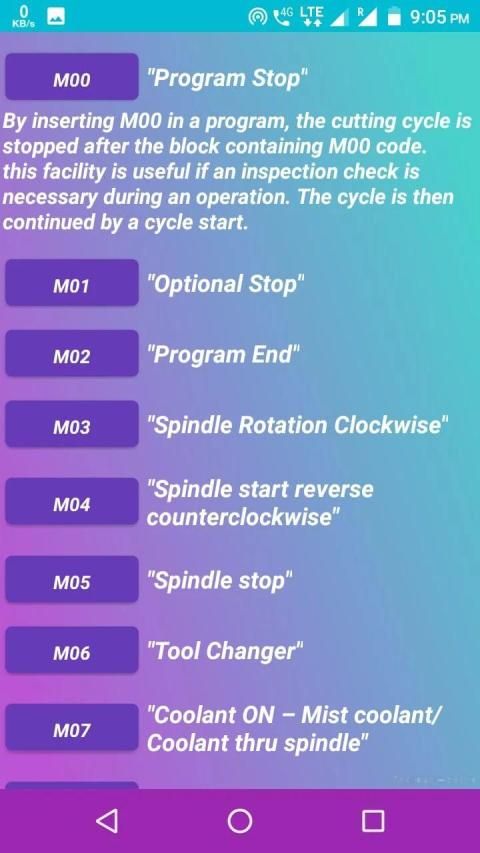 0 KB/s 4G LTE R 9:05 PM

M00 "Program Stop"

By inserting M00 in a program, the cutting cycle is stopped after the block containing M00 code. this facility is useful if an inspection check is necessary during an operation. The cycle is then continued by a cycle start.

M01 "Optional Stop"

M02 "Program End"

M03 "Spindle Rotation Clockwise"

M04 "Spindle start reverse counterclockwise"

M05 "Spindle stop"

M06 "Tool Changer"

M07 "Coolant ON – Mist coolant/ Coolant thru spindle"